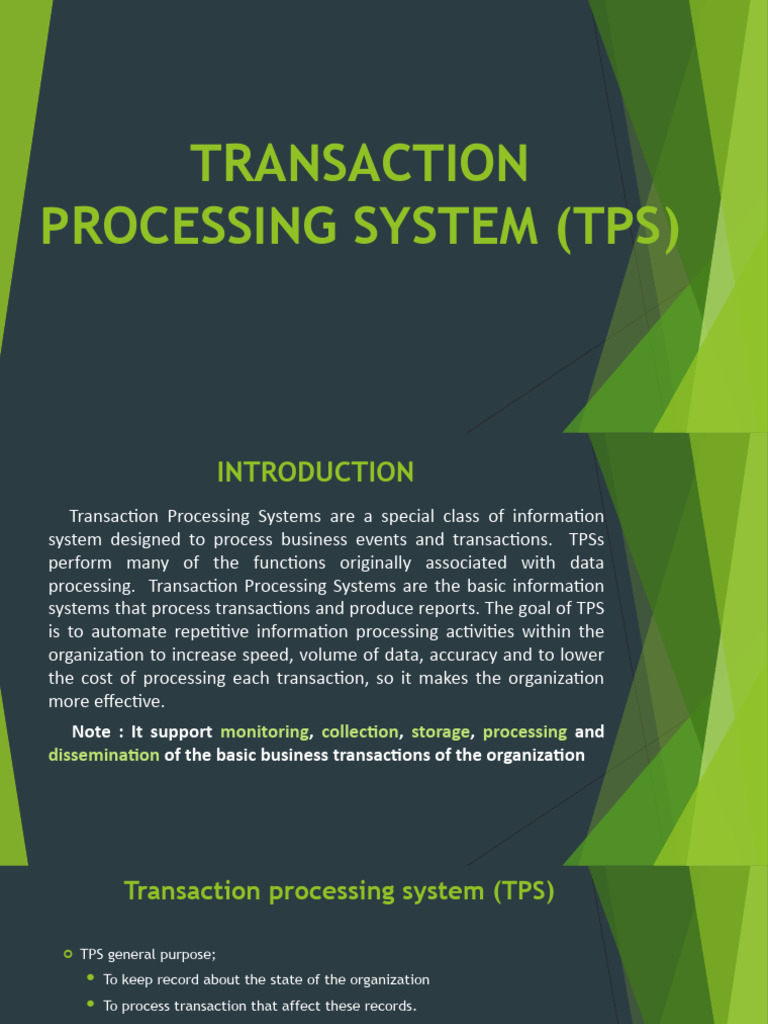 TRANSACTION PROCESSING SYSTEM (TPS)

INTRODUCTION

Transaction Processing Systems are a special class of information system designed to process business events and transactions. TPSs perform many of the functions originally associated with data processing. Transaction Processing Systems are the basic information systems that process transactions and produce reports. The goal of TPS is to automate repetitive information processing activities within the organization to increase speed, volume of data, accuracy and to lower the cost of processing each transaction, so it makes the organization more effective.

Note : It support monitoring, collection, storage, processing and dissemination of the basic business transactions of the organization

Transaction processing system (TPS)

TPS general purpose;

To keep record about the state of the organization

To process transaction that affect these records.